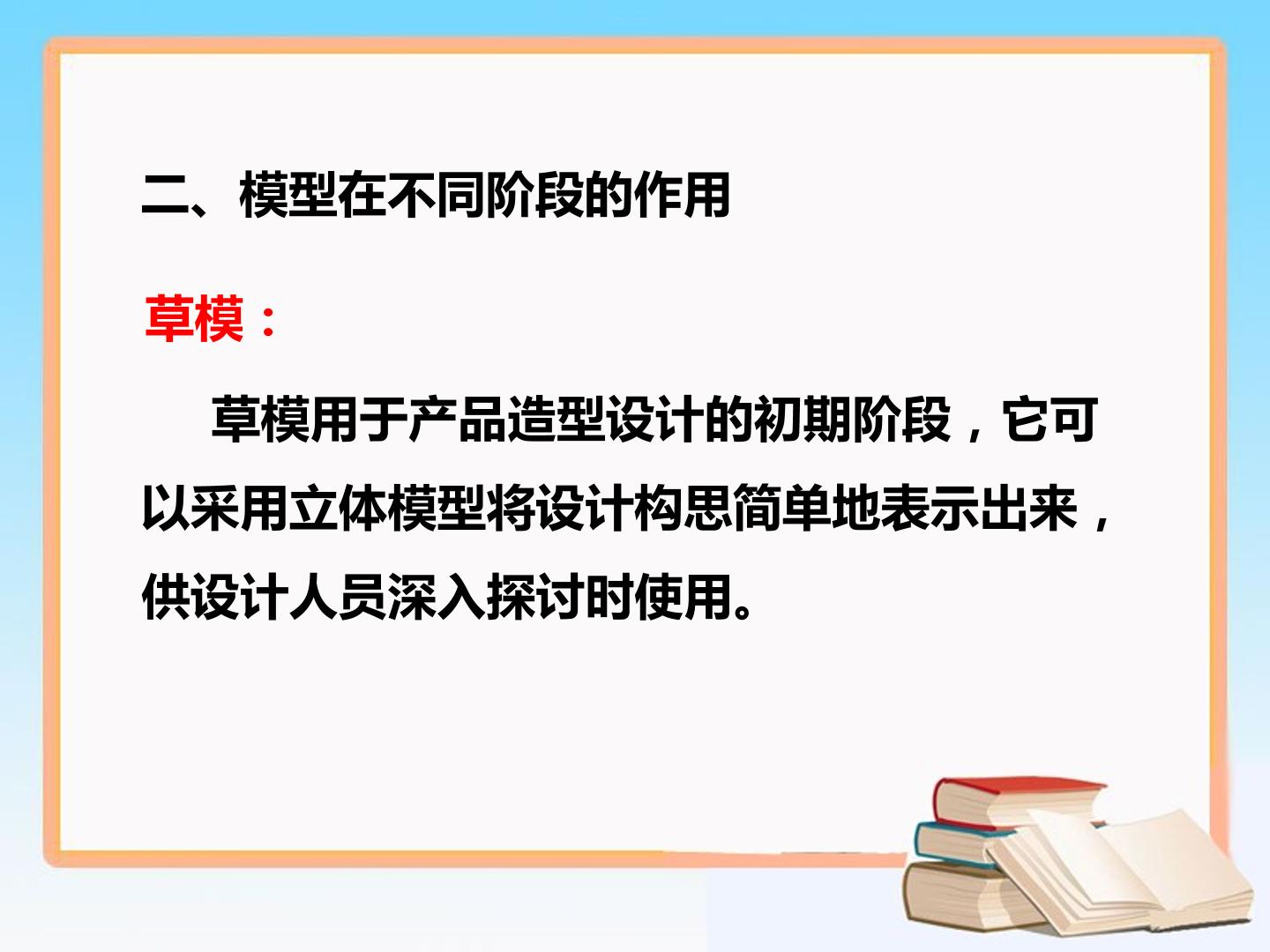 二、模型在不同阶段的作用

草模：

草模用于产品造型设计的初期阶段，它可以采用立体模型将设计构思简单地表示出来，供设计人员深入探讨时使用。